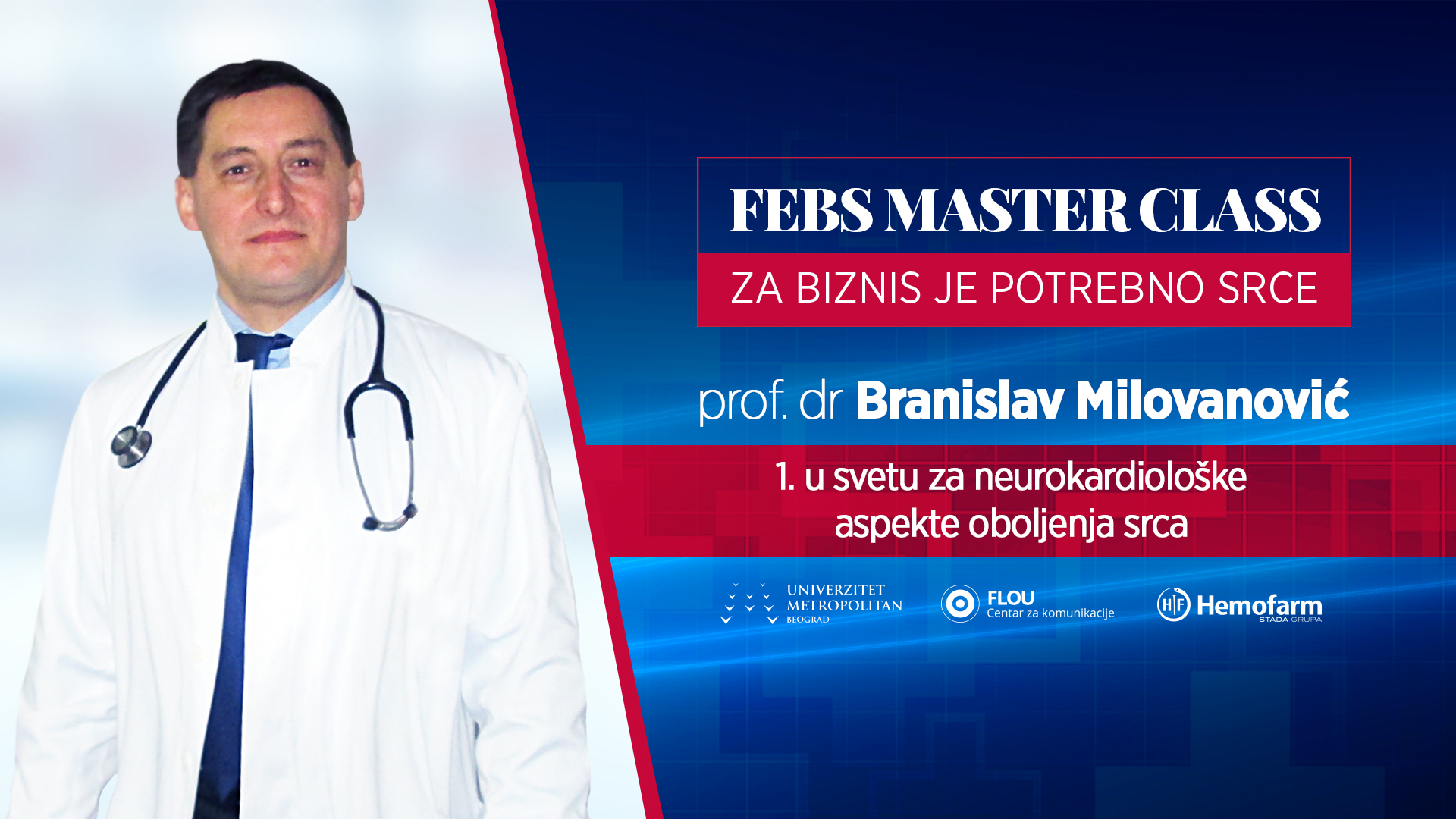 FEBS MASTER CLASS
ZA BIZNIS JE POTREBNO SRCE

prof. dr Branislav Milovanović

1. u svetu za neurokardiološke aspekte oboljenja srca

UNIVERZITET METROPOLITAN BEOGRAD

FLOU Centar za komunikacije

HF Hemofarm STADA GRUPA